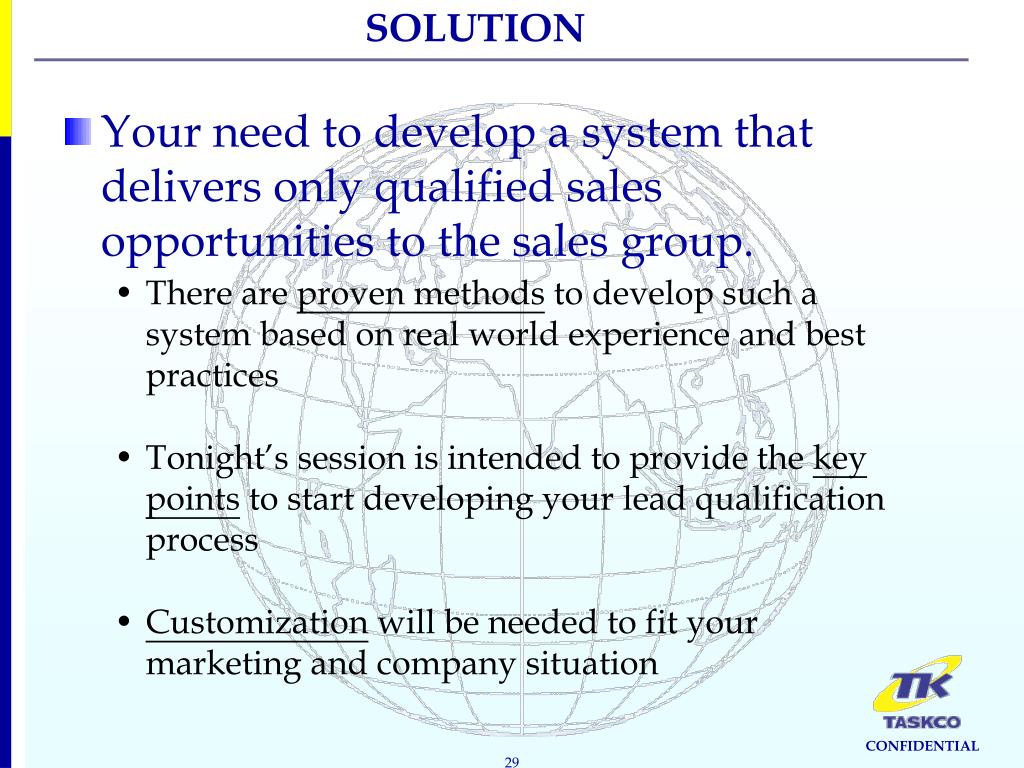 SOLUTION

Your need to develop a system that delivers only qualified sales opportunities to the sales group.

• There are proven methods to develop such a system based on real world experience and best practices

• Tonight's session is intended to provide the key points to start developing your lead qualification process

• Customization will be needed to fit your marketing and company situation

TK
TASKCO
CONFIDENTIAL

29